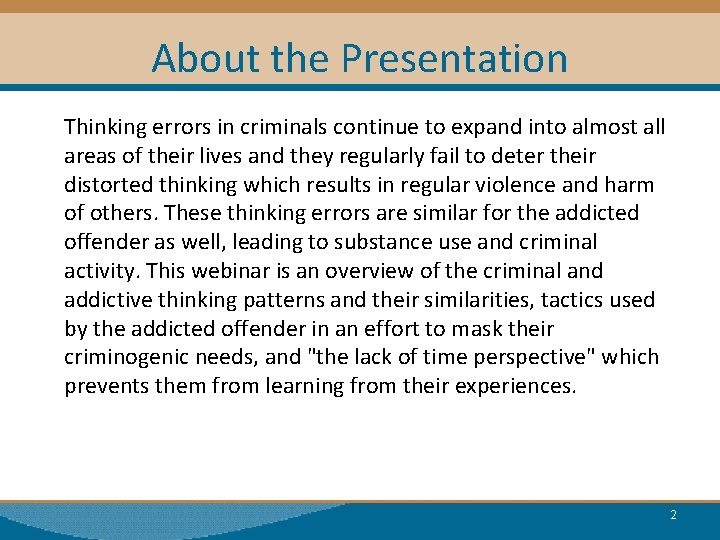 About the Presentation

Thinking errors in criminals continue to expand into almost all areas of their lives and they regularly fail to deter their distorted thinking which results in regular violence and harm of others. These thinking errors are similar for the addicted offender as well, leading to substance use and criminal activity. This webinar is an overview of the criminal and addictive thinking patterns and their similarities, tactics used by the addicted offender in an effort to mask their criminogenic needs, and "the lack of time perspective" which prevents them from learning from their experiences.

2